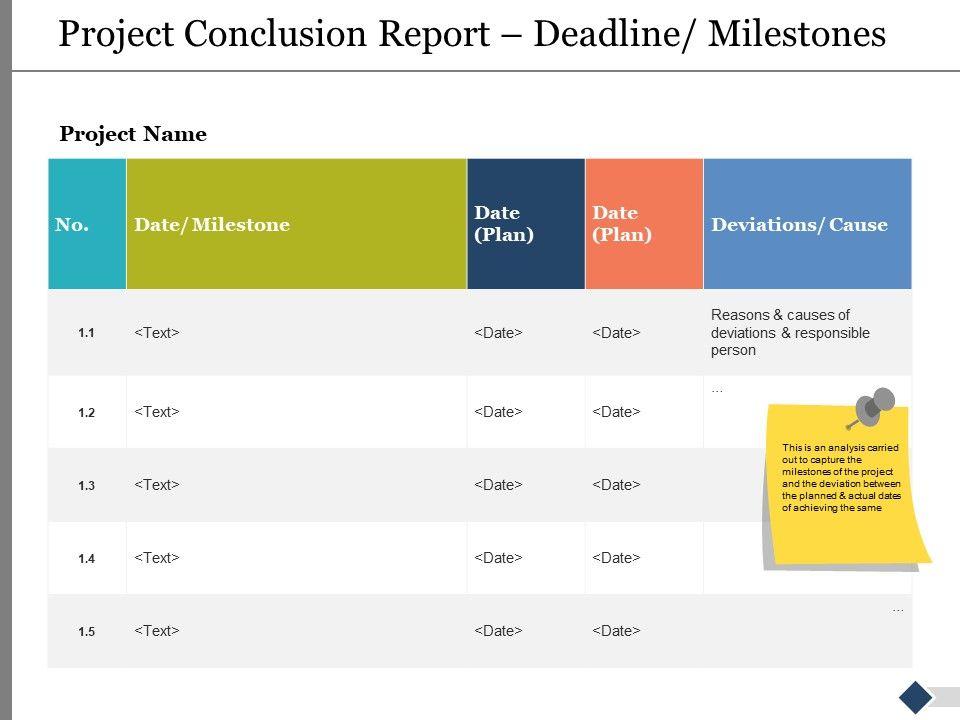 Project Conclusion Report – Deadline/ Milestones

Project Name

| No. | Date/ Milestone | Date (Plan) | Date (Plan) | Deviations/ Cause |
|---|---|---|---|---|
| 1.1 | <Text> | <Date> | <Date> | Reasons & causes of deviations & responsible person |
| 1.2 | <Text> | <Date> | <Date> | ... |
| 1.3 | <Text> | <Date> | <Date> | |
| 1.4 | <Text> | <Date> | <Date> | |
| 1.5 | <Text> | <Date> | <Date> | ... |

This is an analysis carried out to capture the milestones of the project and the deviation between the planned & actual dates of achieving the same